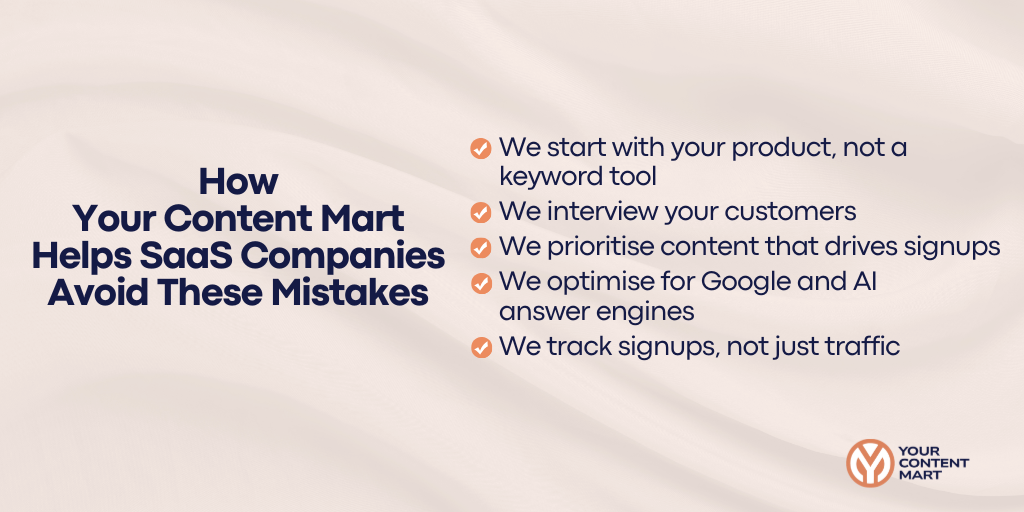 How
Your Content Mart
Helps SaaS Companies
Avoid These Mistakes

We start with your product, not a keyword tool
We interview your customers
We prioritise content that drives signups
We optimise for Google and AI answer engines
We track signups, not just traffic

YOUR CONTENT MART